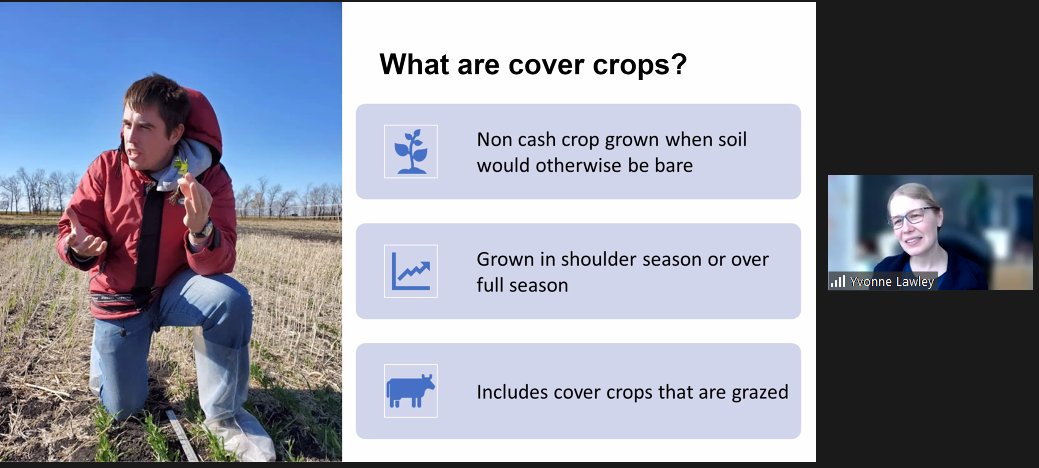 What are cover crops?

Non cash crop grown when soil would otherwise be bare

Grown in shoulder season or over full season

Includes cover crops that are grazed

Yvonne Lawley